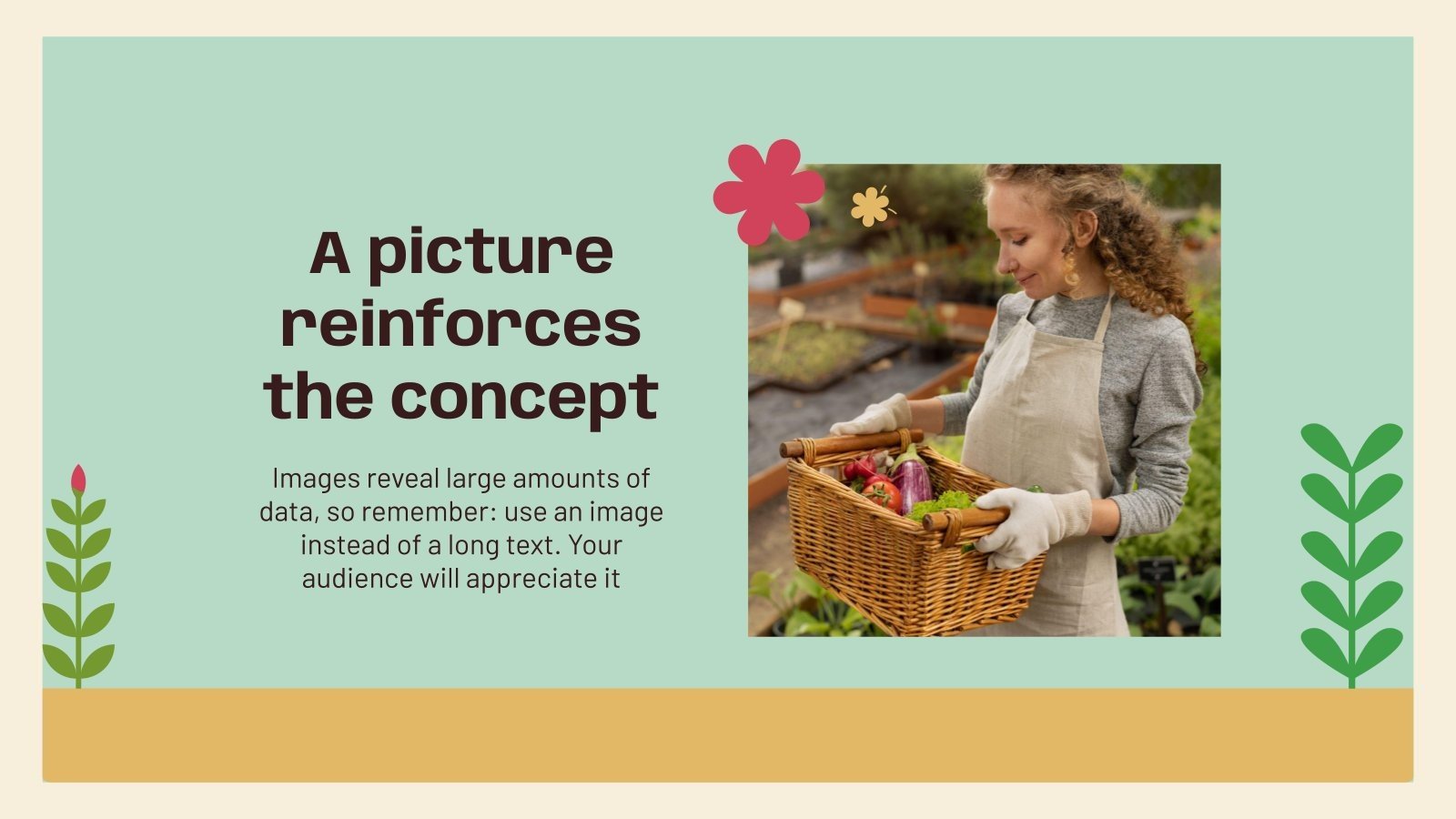 A picture reinforces the concept

Images reveal large amounts of data, so remember: use an image instead of a long text. Your audience will appreciate it